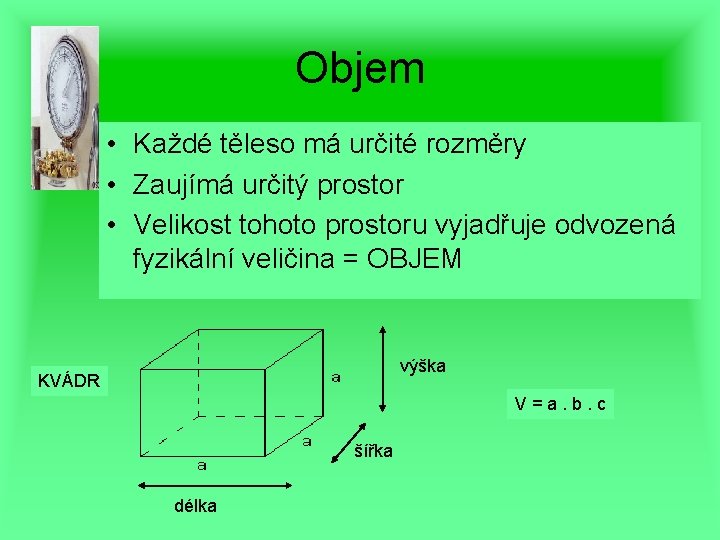 Objem

• Každé těleso má určité rozměry
• Zaujímá určitý prostor
• Velikost tohoto prostoru vyjadřuje odvozená fyzikální veličina = OBJEM

KVÁDR

a

a

a

výška

šířka

délka

V = a . b . c